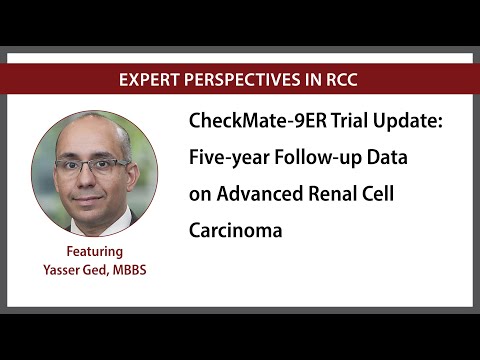 EXPERT PERSPECTIVES IN RCC

CheckMate-9ER Trial Update: Five-year Follow-up Data on Advanced Renal Cell Carcinoma

Featuring
Yasser Ged, MBBS